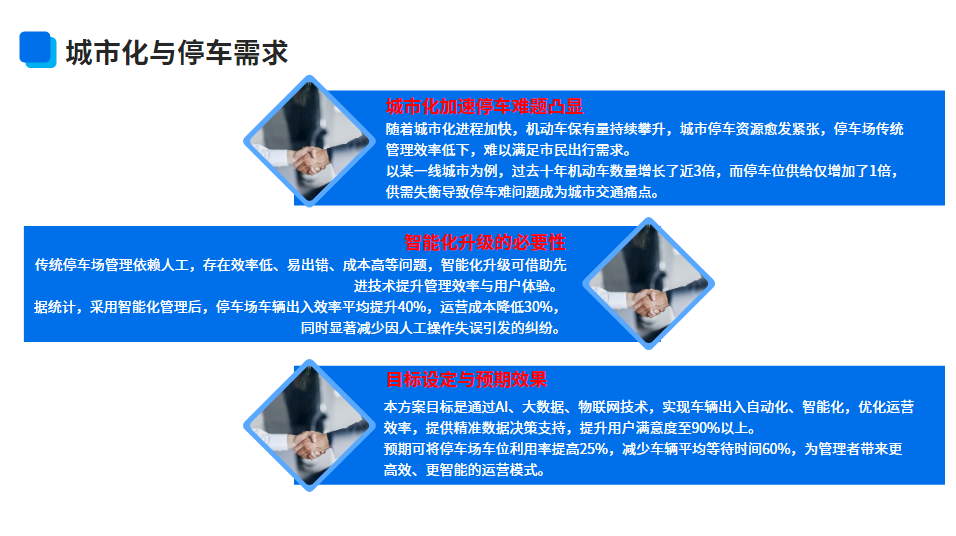 城市化与停车需求

城市化加速停车难题凸显
随着城市化进程加快，机动车保有量持续攀升，城市停车资源愈发紧张，停车场传统管理效率低下，难以满足市民出行需求。
以某一线城市为例，过去十年机动车数量增长了近3倍，而停车位供给仅增加了1倍，供需失衡导致停车难问题成为城市交通痛点。

智能化升级的必要性
传统停车场管理依赖人工，存在效率低、易出错、成本高等问题，智能化升级可借助先进技术提升管理效率与用户体验。
据统计，采用智能化管理后，停车场车辆出入效率平均提升40%，运营成本降低30%，同时显著减少因人工操作失误引发的纠纷。

目标设定与预期效果
本方案目标是通过AI、大数据、物联网技术，实现车辆出入自动化、智能化，优化运营效率，提供精准数据决策支持，提升用户满意度至90%以上。
预期可将停车场车位利用率提高25%，减少车辆平均等待时间60%，为管理者带来更高效、更智能的运营模式。